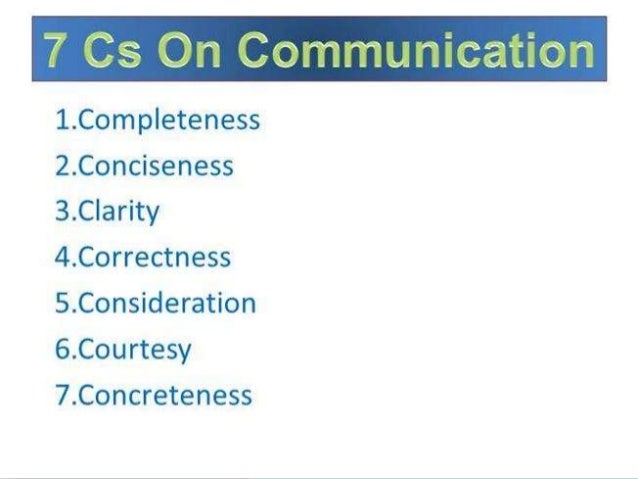 7 Cs On Communication

1.Completeness
2.Conciseness
3.Clarity
4.Correctness
5.Consideration
6.Courtesy
7.Concreteness